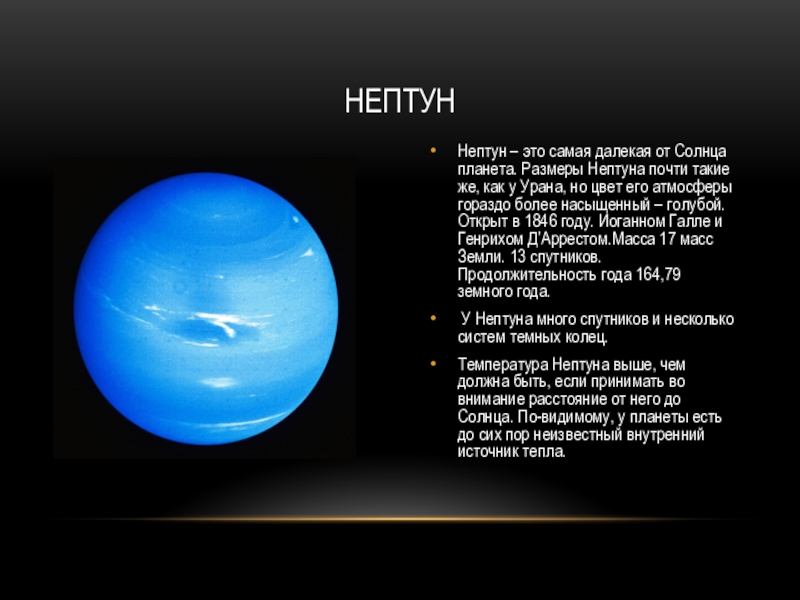 НЕПТУН

• Нептун – это самая далекая от Солнца планета. Размеры Нептуна почти такие же, как у Урана, но цвет его атмосферы гораздо более насыщенный – голубой. Открыт в 1846 году. Иоганном Галле и Генрихом Д'Аррестом.Масса 17 масс Земли. 13 спутников. Продолжительность года 164,79 земного года.

• У Нептуна много спутников и несколько систем темных колец.

• Температура Нептуна выше, чем должна быть, если принимать во внимание расстояние от него до Солнца. По-видимому, у планеты есть до сих пор неизвестный внутренний источник тепла.